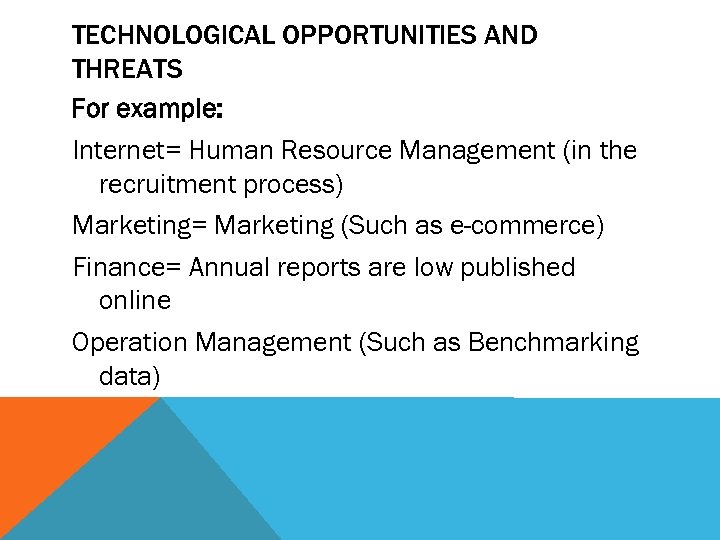 TECHNOLOGICAL OPPORTUNITIES AND THREATS

For example:

Internet= Human Resource Management (in the recruitment process)

Marketing= Marketing (Such as e-commerce)

Finance= Annual reports are low published online

Operation Management (Such as Benchmarking data)